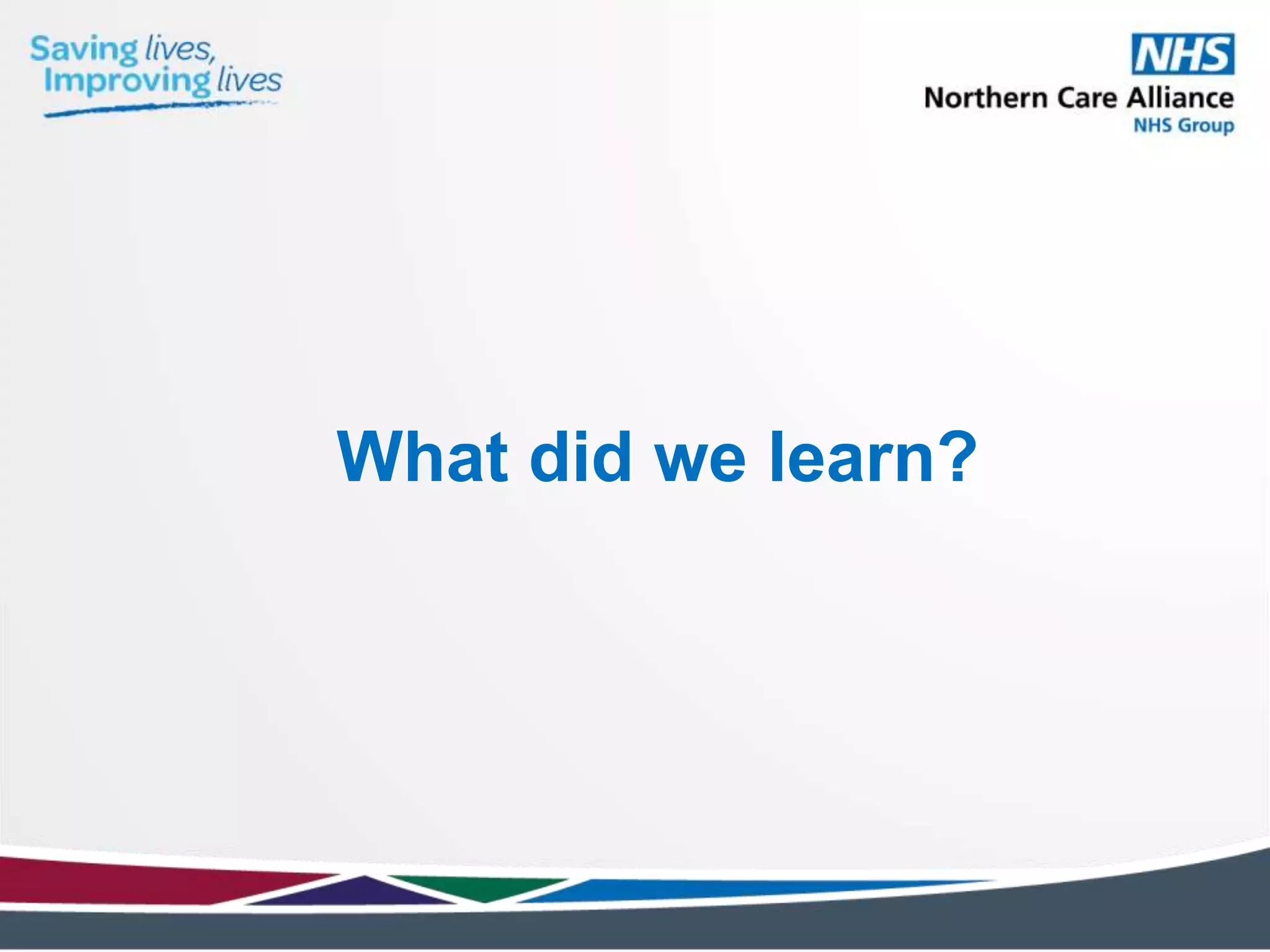 Saving lives,
Improving lives

NHS
Northern Care Alliance
NHS Group

What did we learn?